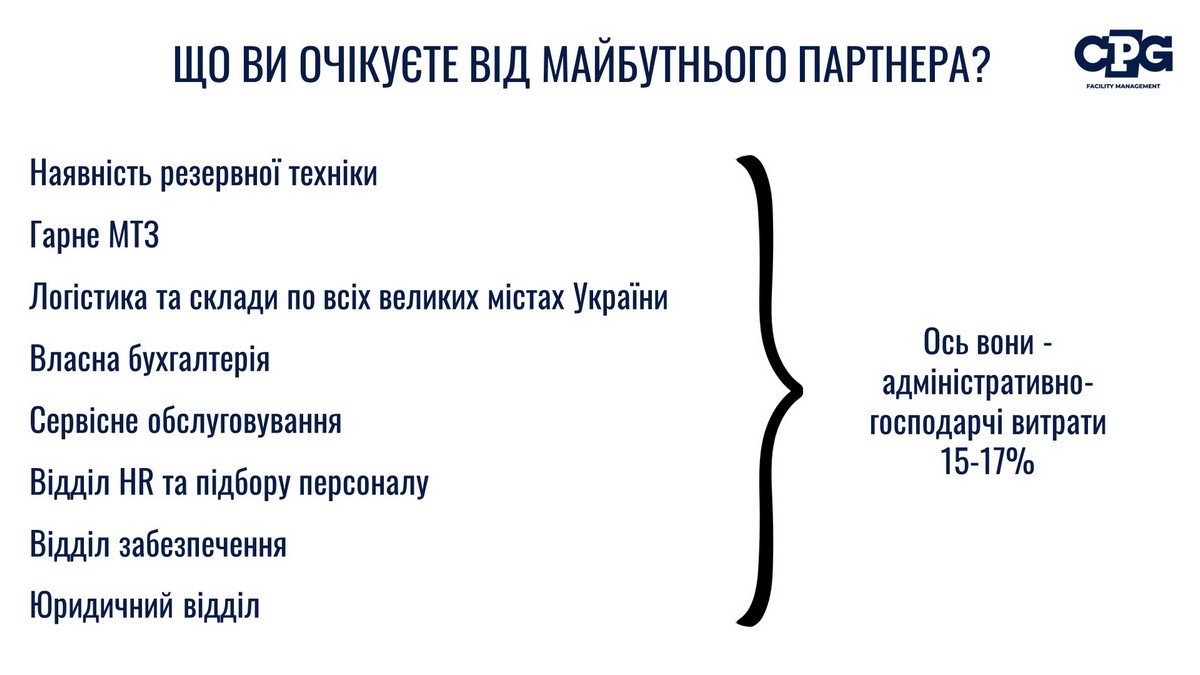 ЩО ВИ ОЧІКУЄТЕ ВІД МАЙБУТНЬОГО ПАРТНЕРА?

CPG
FACILITY MANAGEMENT

Наявність резервної техніки

Гарне МТЗ

Логістика та склади по всіх великих містах України

Власна бухгалтерія

Сервісне обслуговування

Відділ HR та підбору персоналу

Відділ забезпечення

Юридичний відділ

Ось вони - адміністративно-господарчі витрати 15-17%